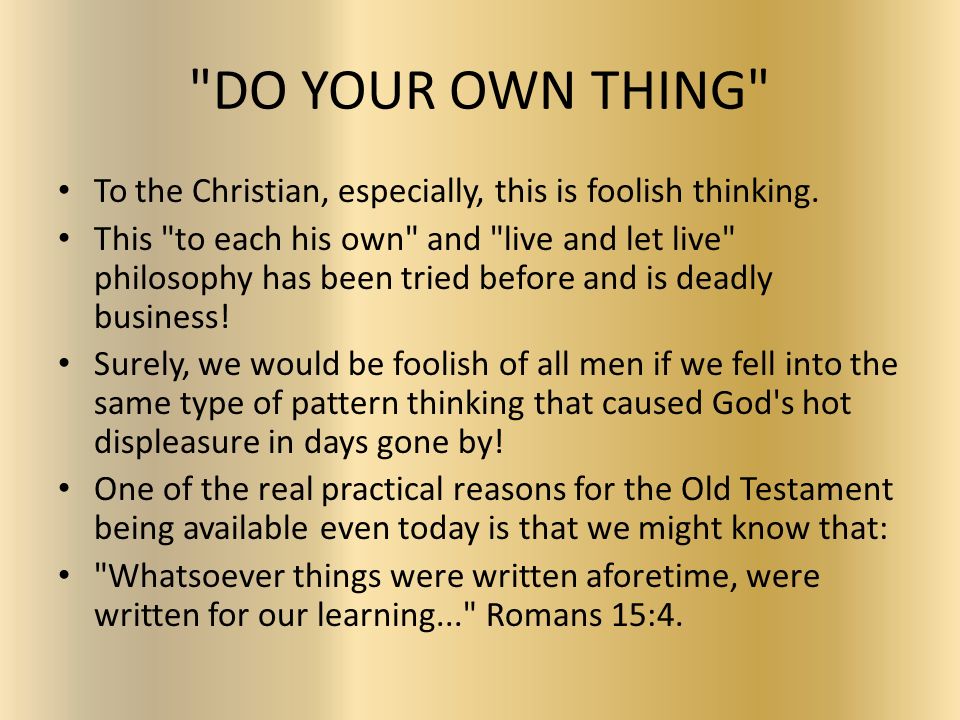 "DO YOUR OWN THING"

• To the Christian, especially, this is foolish thinking.
• This "to each his own" and "live and let live" philosophy has been tried before and is deadly business!
• Surely, we would be foolish of all men if we fell into the same type of pattern thinking that caused God's hot displeasure in days gone by!
• One of the real practical reasons for the Old Testament being available even today is that we might know that:
• "Whatsoever things were written aforetime, were written for our learning..." Romans 15:4.